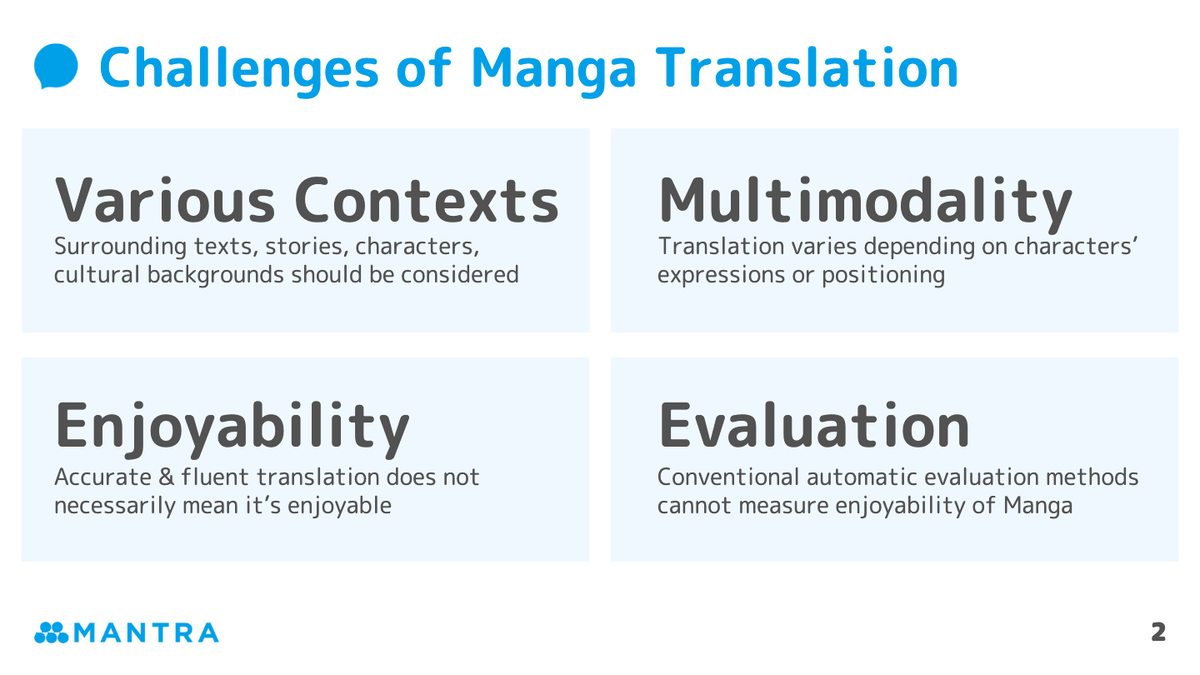 Challenges of Manga Translation

Various Contexts
Surrounding texts, stories, characters, cultural backgrounds should be considered

Multimodality
Translation varies depending on characters' expressions or positioning

Enjoyability
Accurate & fluent translation does not necessarily mean it's enjoyable

Evaluation
Conventional automatic evaluation methods cannot measure enjoyability of Manga

MANTRA

2